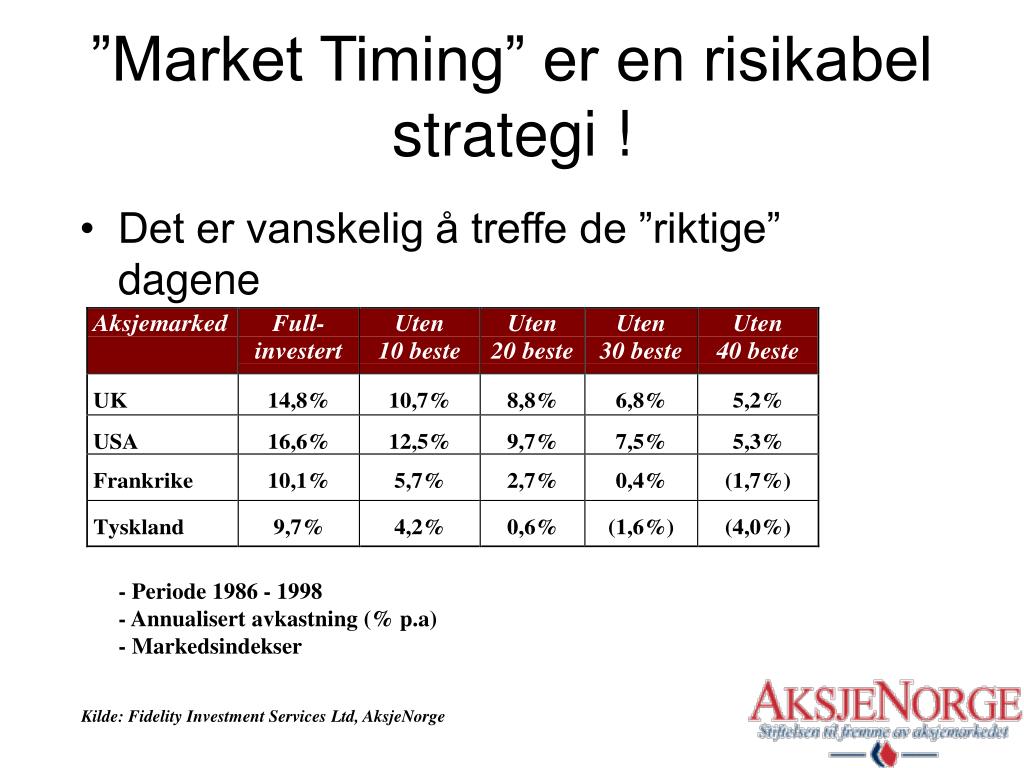 ”Market Timing” er en risikabel strategi !

• Det er vanskelig å treffe de ”riktige” dagene

| Aksjemarked | Full-investert | Uten 10 beste | Uten 20 beste | Uten 30 beste | Uten 40 beste |
|---|---|---|---|---|---|
| UK | 14,8% | 10,7% | 8,8% | 6,8% | 5,2% |
| USA | 16,6% | 12,5% | 9,7% | 7,5% | 5,3% |
| Frankrike | 10,1% | 5,7% | 2,7% | 0,4% | (1,7%) |
| Tyskland | 9,7% | 4,2% | 0,6% | (1,6%) | (4,0%) |

- Periode 1986 - 1998
- Annualisert avkastning (% p.a)
- Markedsindekser

Kilde: Fidelity Investment Services Ltd, AksjeNorge

AKSJENORGE
Stiftelsen til fremme av aksjemarkedet